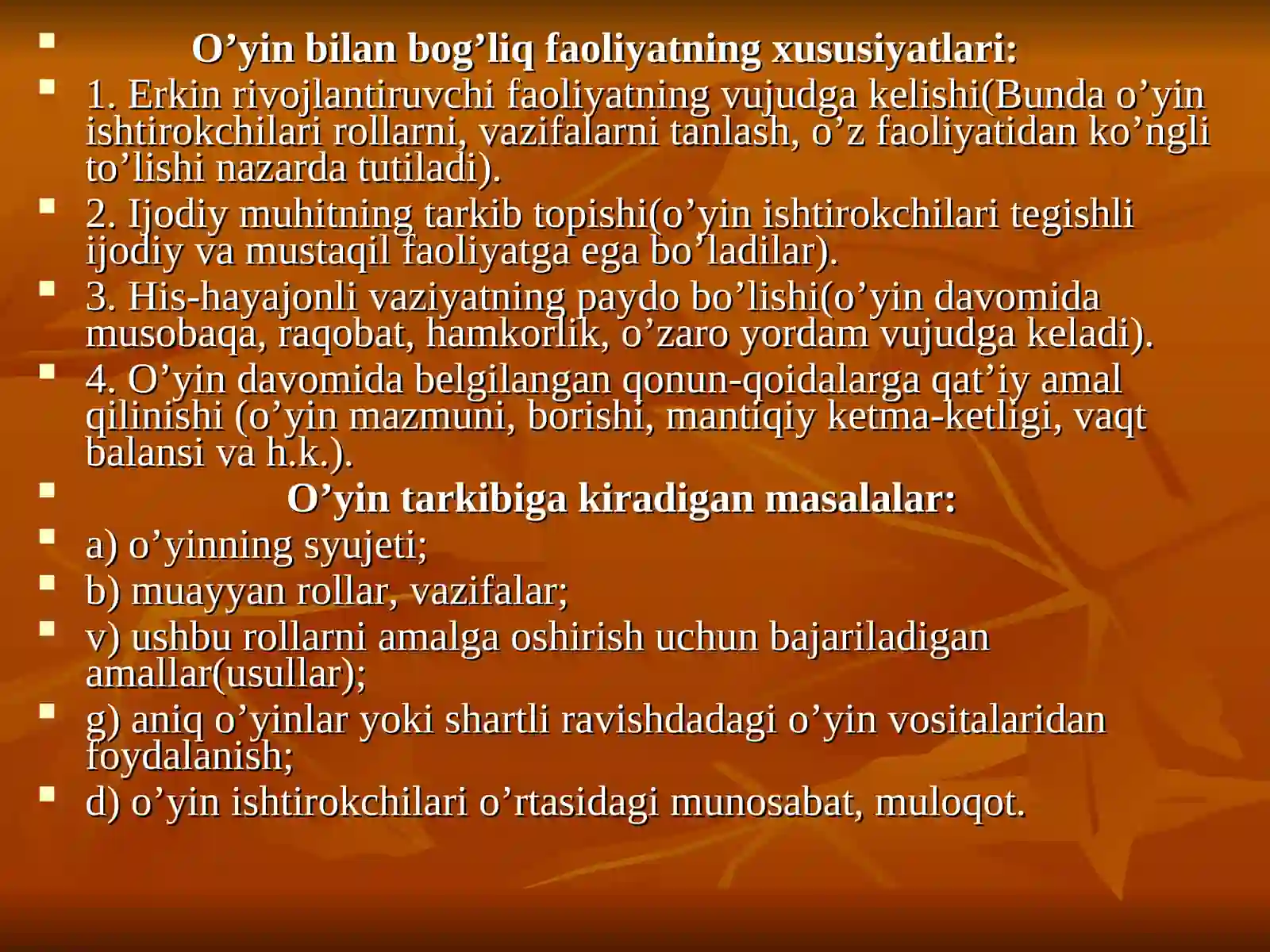 O’yin bilan bog’liq faoliyatning xususiyatlari:

1. Erkin rivojlantiruvchi faoliyatning vujudga kelishi(Bunda o’yin ishtirokchilari rollarni, vazifalarni tanlash, o’z faoliyatidan ko’ngli to’lishi nazarda tutiladi).

2. Ijodiy muhitning tarkib topishi(o’yin ishtirokchilari tegishli ijodiy va mustaqil faoliyatga ega bo’ladilar).

3. His-hayajonli vaziyatning paydo bo’lishi(o’yin davomida musobaqa, raqobat, hamkorlik, o’zaro yordam vujudga keladi).

4. O’yin davomida belgilangan qonun-qoidalarga qat’iy amal qilinishi (o’yin mazmuni, borishi, mantiqiy ketma-ketligi, vaqt balansi va h.k.).

O’yin tarkibiga kiradigan masalalar:

a) o’yinning syujeti;

b) muayyan rollar, vazifalar;

v) ushbu rollarni amalga oshirish uchun bajariladigan amallar(usullar);

g) aniq o’yinlar yoki shartli ravishdadagi o’yin vositalaridan foydalanish;

d) o’yin ishtirokchilari o’rtasidagi munosabat, muloqot.